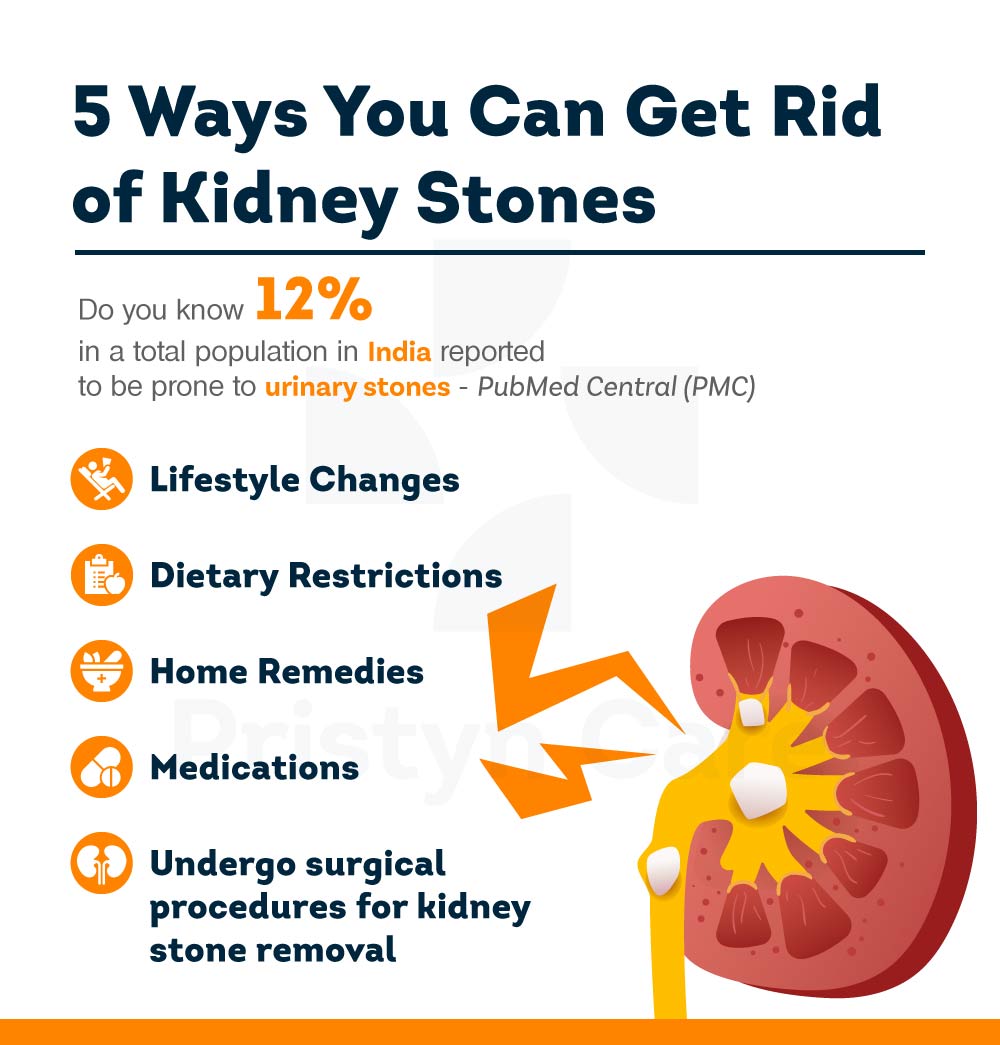 5 Ways You Can Get Rid of Kidney Stones

Do you know 12% in a total population in India reported to be prone to urinary stones - PubMed Central (PMC)

Lifestyle Changes

Dietary Restrictions

Home Remedies

Medications

Undergo surgical procedures for kidney stone removal

Pristyn Care